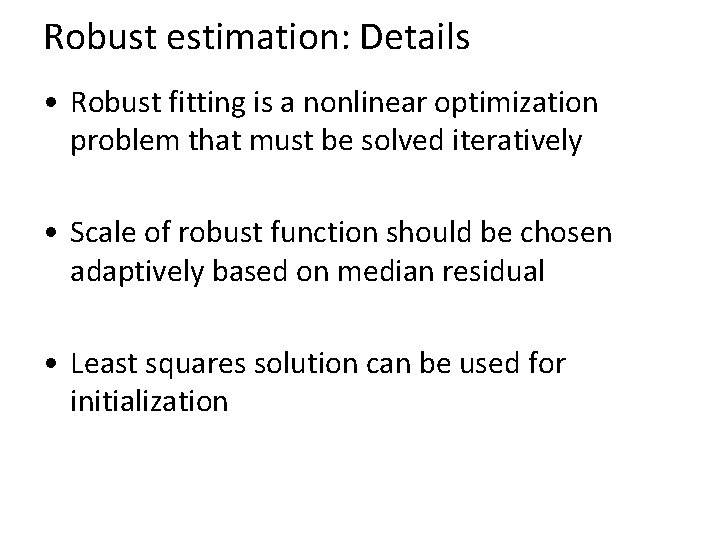 Robust estimation: Details

• Robust fitting is a nonlinear optimization problem that must be solved iteratively

• Scale of robust function should be chosen adaptively based on median residual

• Least squares solution can be used for initialization